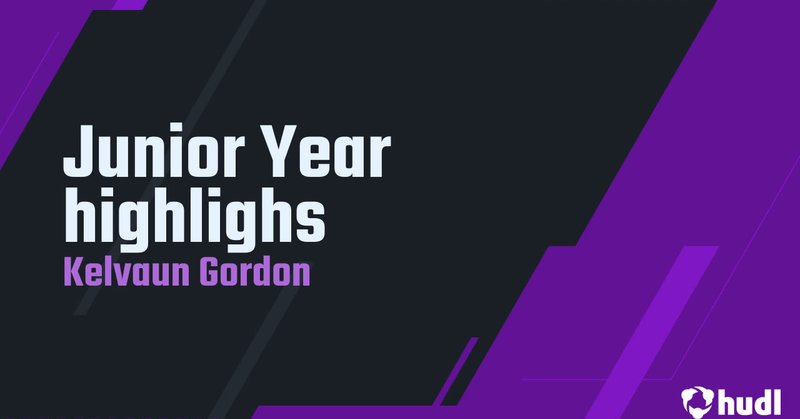 Junior Year highlighs
Kelvaun Gordon

hudl